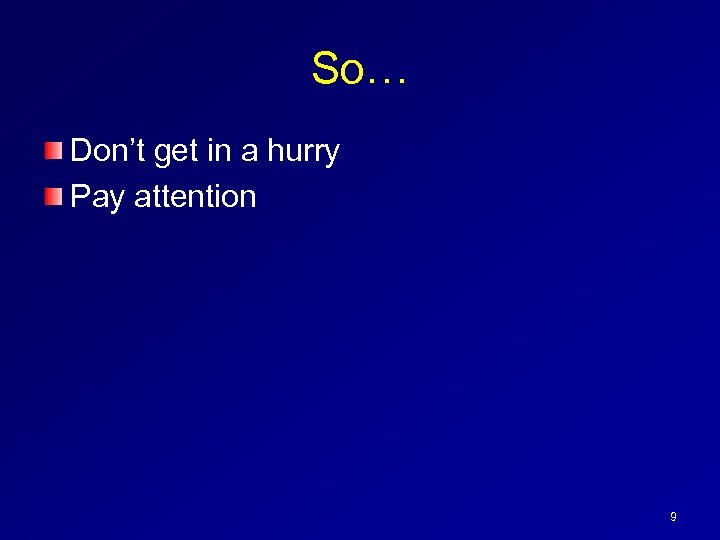 So…

Don’t get in a hurry
Pay attention

9